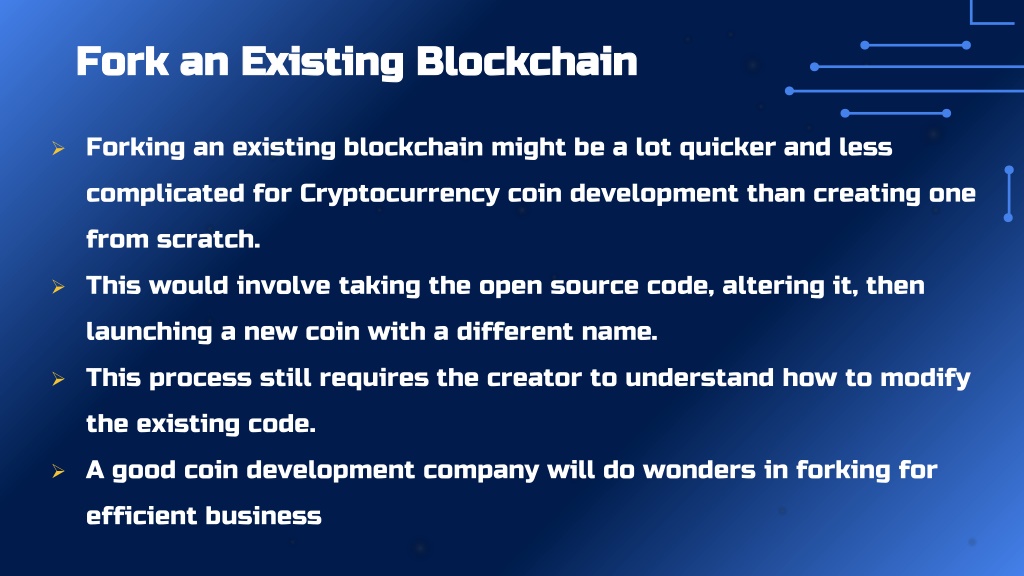 Fork an Existing Blockchain

➢ Forking an existing blockchain might be a lot quicker and less complicated for Cryptocurrency coin development than creating one from scratch.

➢ This would involve taking the open source code, altering it, then launching a new coin with a different name.

➢ This process still requires the creator to understand how to modify the existing code.

➢ A good coin development company will do wonders in forking for efficient business